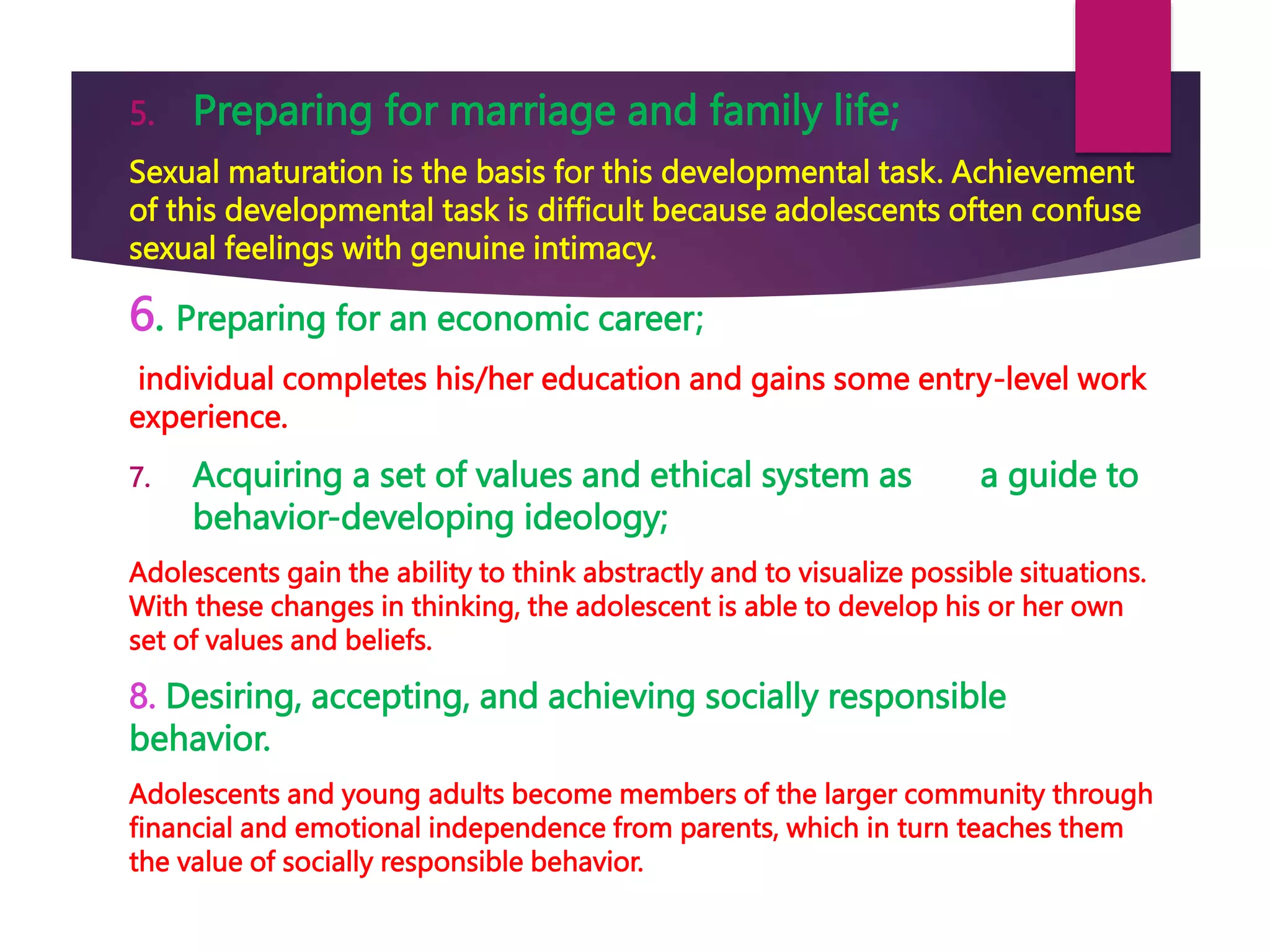 5. Preparing for marriage and family life;

Sexual maturation is the basis for this developmental task. Achievement of this developmental task is difficult because adolescents often confuse sexual feelings with genuine intimacy.

6. Preparing for an economic career;

individual completes his/her education and gains some entry-level work experience.

7. Acquiring a set of values and ethical system as a guide to behavior-developing ideology;

Adolescents gain the ability to think abstractly and to visualize possible situations. With these changes in thinking, the adolescent is able to develop his or her own set of values and beliefs.

8. Desiring, accepting, and achieving socially responsible behavior.

Adolescents and young adults become members of the larger community through financial and emotional independence from parents, which in turn teaches them the value of socially responsible behavior.